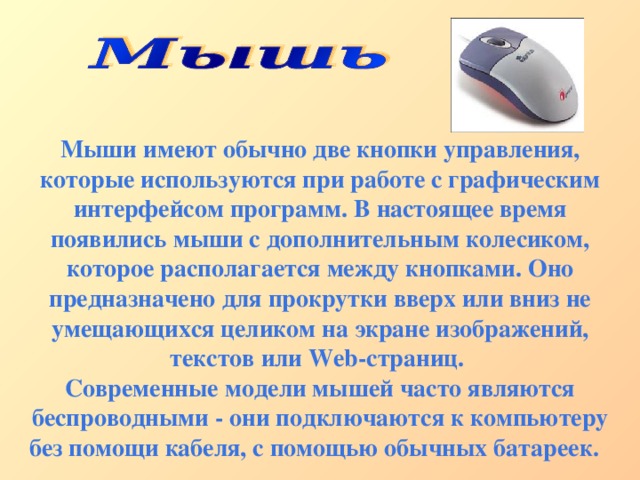 Мышь

Мыши имеют обычно две кнопки управления, которые используются при работе с графическим интерфейсом программ. В настоящее время появились мыши с дополнительным колесиком, которое располагается между кнопками. Оно предназначено для прокрутки вверх или вниз не умещающихся целиком на экране изображений, текстов или Web-страниц.
Современные модели мышей часто являются беспроводными - они подключаются к компьютеру без помощи кабеля, с помощью обычных батареек.